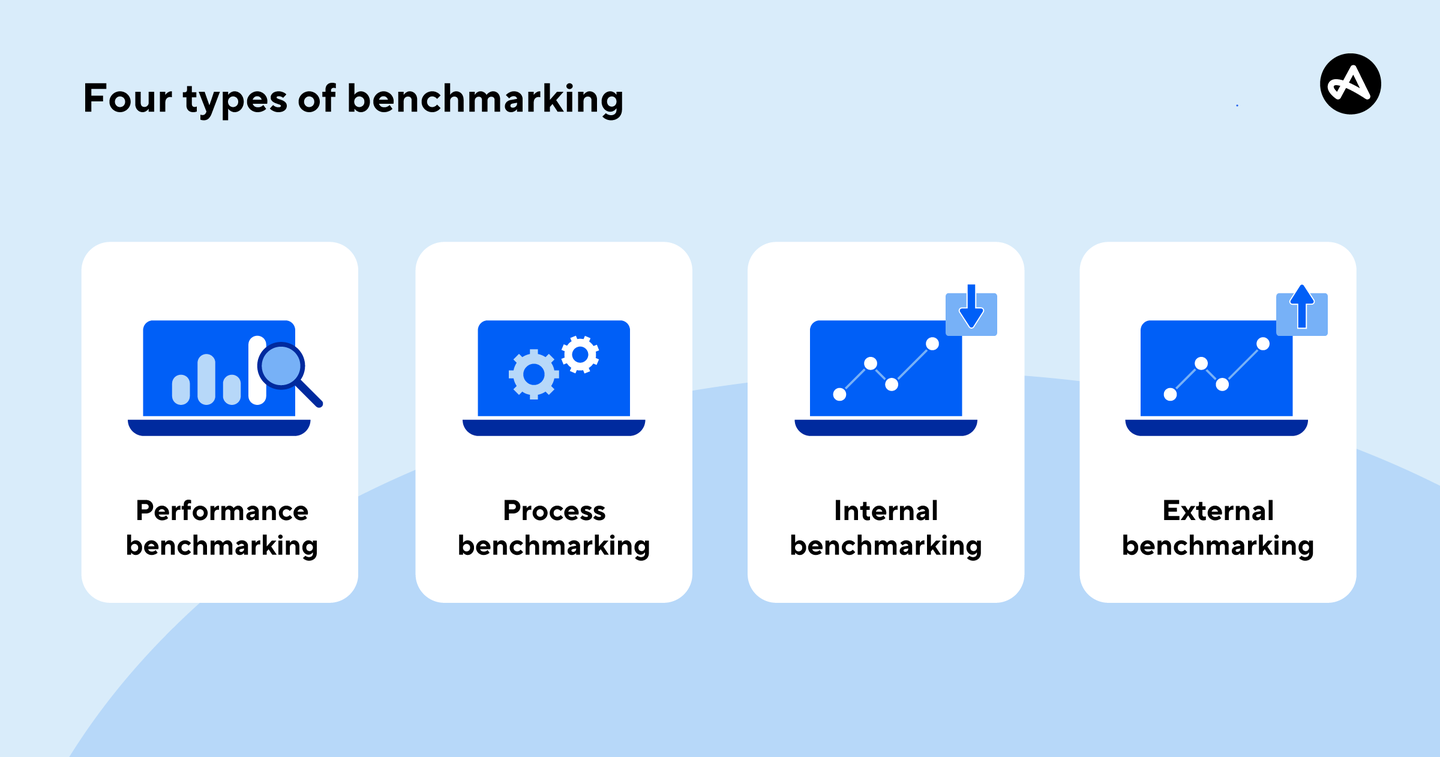 Four types of benchmarking

Performance benchmarking

Process benchmarking

Internal benchmarking

External benchmarking